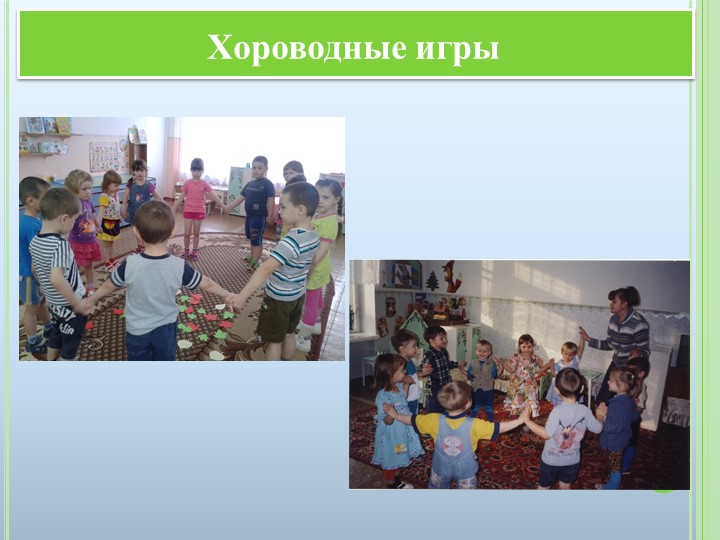 Хороводные игры